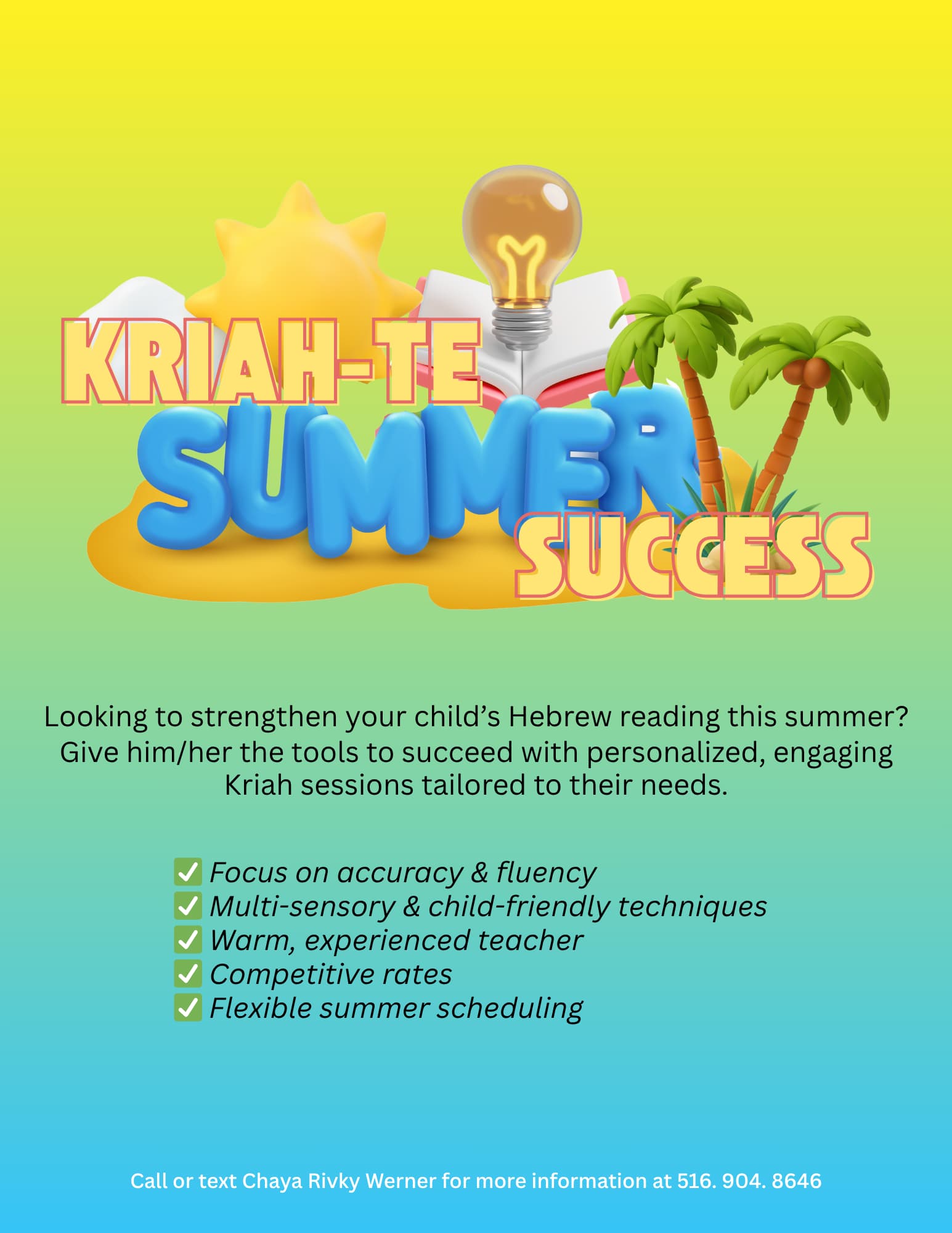 KRIAH-TE
SUMMER
SUCCESS

Looking to strengthen your child's Hebrew reading this summer? Give him/her the tools to succeed with personalized, engaging Kriah sessions tailored to their needs.

✅ Focus on accuracy & fluency
✅ Multi-sensory & child-friendly techniques
✅ Warm, experienced teacher
✅ Competitive rates
✅ Flexible summer scheduling

Call or text Chaya Rivky Werner for more information at 516. 904. 8646